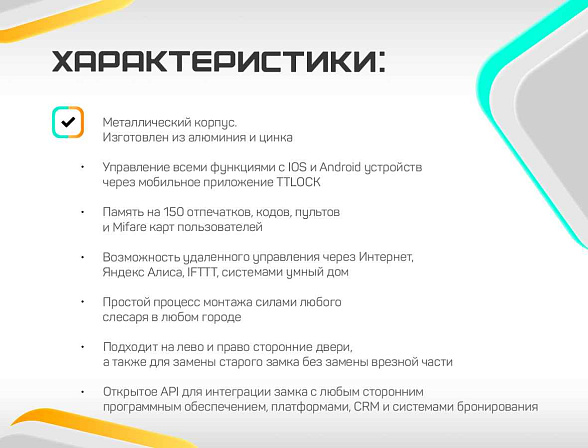 ХАРАКТЕРИСТИКИ:

Металлический корпус. Изготовлен из алюминия и цинка

• Управление всеми функциями с IOS и Android устройств через мобильное приложение TTLOCK

• Память на 150 отпечатков, кодов, пультов и Mifare карт пользователей

• Возможность удаленного управления через Интернет, Яндекс Алиса, IFTTT, системами умный дом

• Простой процесс монтажа силами любого слесаря в любом городе

• Подходит на лево и право сторонние двери, а также для замены старого замка без замены врезной части

• Открытое API для интеграции замка с любым сторонним программным обеспечением, платформами, CRM и системами бронирования